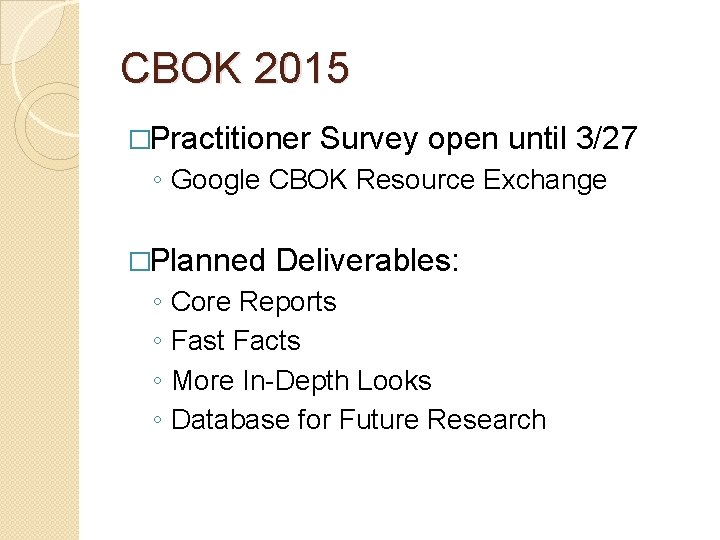 CBOK 2015

□Practitioner Survey open until 3/27
◦ Google CBOK Resource Exchange

□Planned Deliverables:
◦ Core Reports
◦ Fast Facts
◦ More In-Depth Looks
◦ Database for Future Research